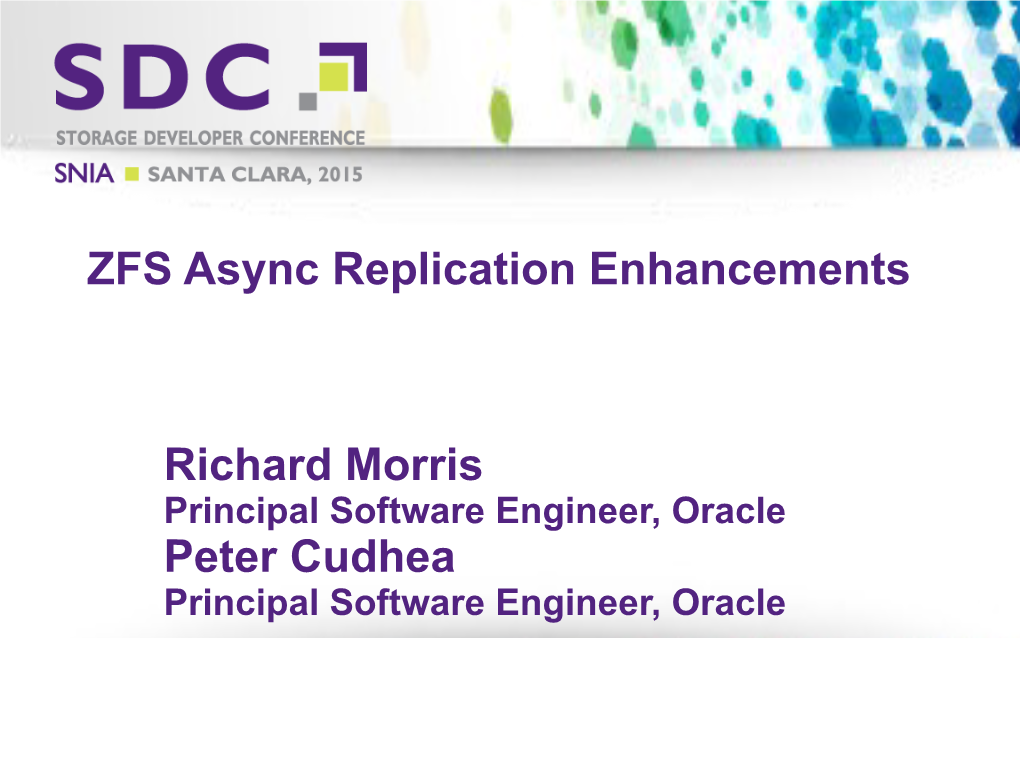 SDC

STORAGE DEVELOPER CONFERENCE

SNIA SANTA CLARA, 2015

ZFS Async Replication Enhancements

Richard Morris
Principal Software Engineer, Oracle
Peter Cudhea
Principal Software Engineer, Oracle